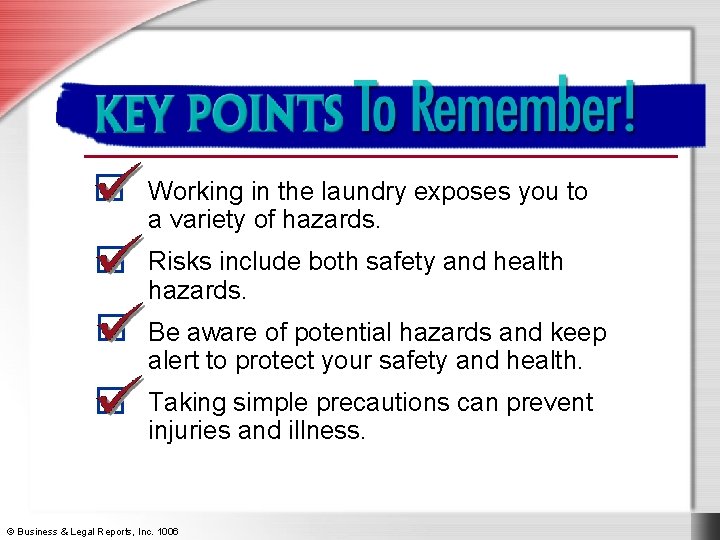 KEY POINTS To Remember!

Working in the laundry exposes you to a variety of hazards.

Risks include both safety and health hazards.

Be aware of potential hazards and keep alert to protect your safety and health.

Taking simple precautions can prevent injuries and illness.

© Business & Legal Reports, Inc. 1006